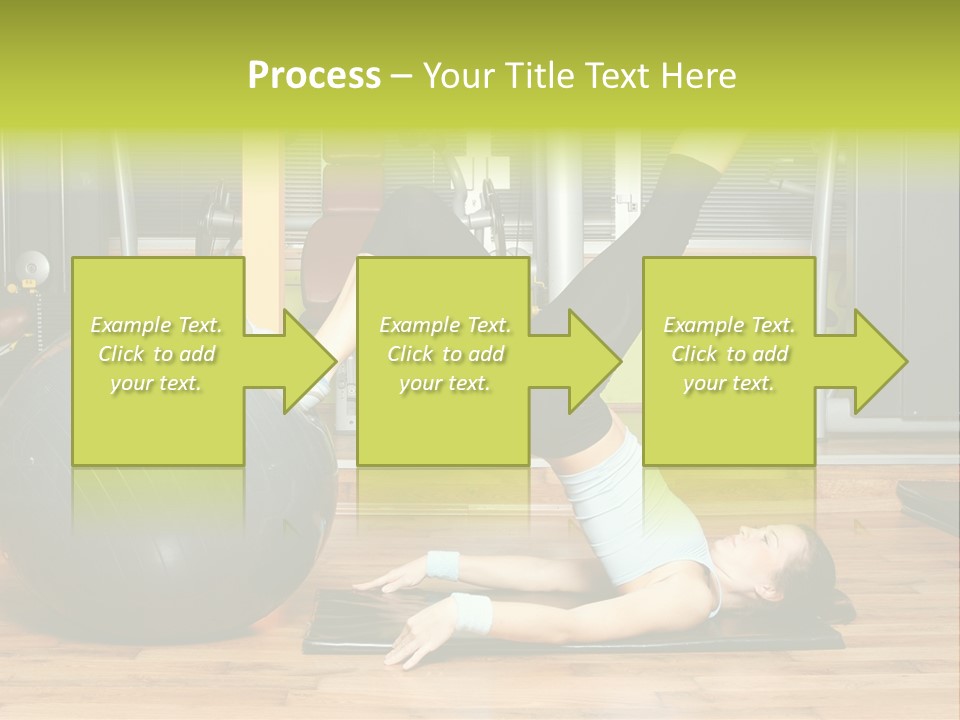 Process – Your Title Text Here

Example Text. Click to add your text.

Example Text. Click to add your text.

Example Text. Click to add your text.